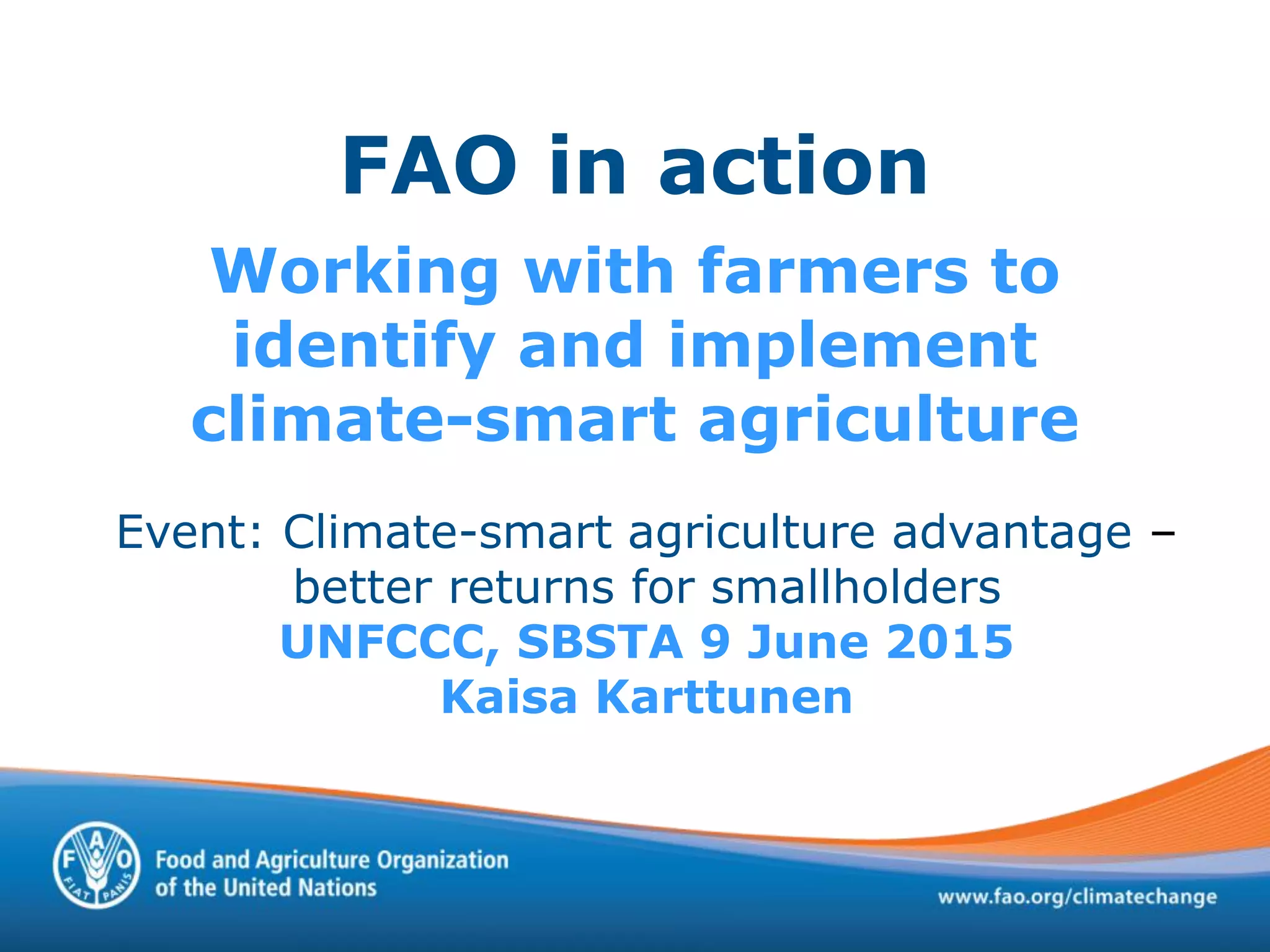 FAO in action

Working with farmers to identify and implement climate-smart agriculture

Event: Climate-smart agriculture advantage – better returns for smallholders
UNFCCC, SBSTA 9 June 2015
Kaisa Karttunen

F A O
FIAT PANIS

Food and Agriculture Organization of the United Nations

www.fao.org/climatechange